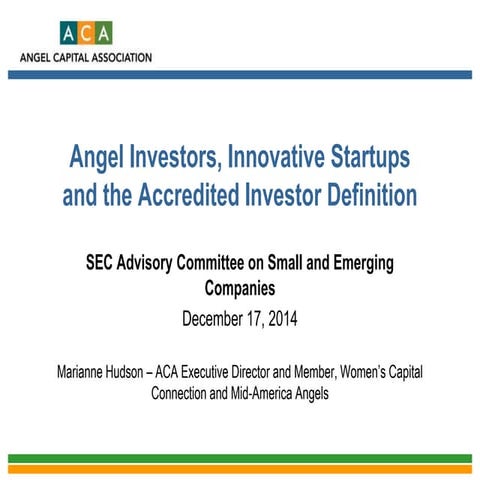 ACA
ANGEL CAPITAL ASSOCIATION

Angel Investors, Innovative Startups and the Accredited Investor Definition

SEC Advisory Committee on Small and Emerging Companies

December 17, 2014

Marianne Hudson – ACA Executive Director and Member, Women's Capital Connection and Mid-America Angels